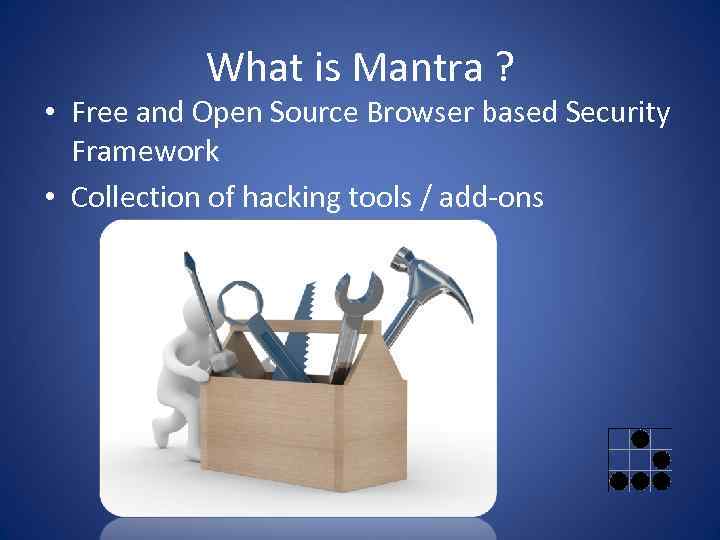 What is Mantra ?

• Free and Open Source Browser based Security Framework

• Collection of hacking tools / add-ons